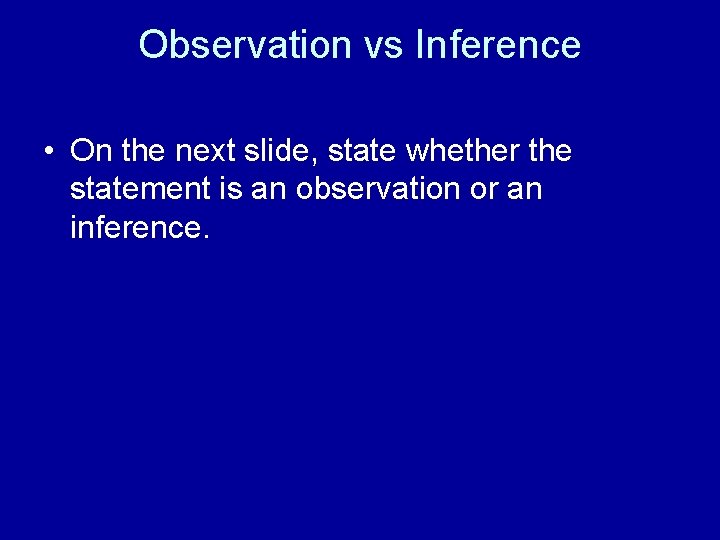 Observation vs Inference

• On the next slide, state whether the statement is an observation or an inference.